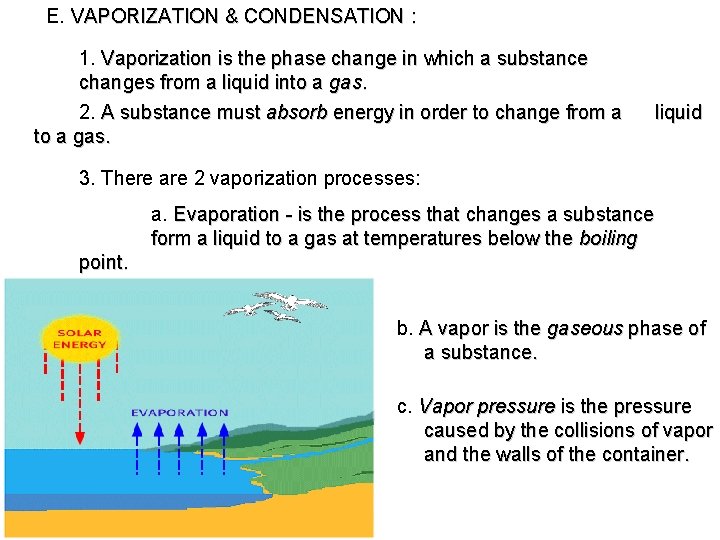 E. VAPORIZATION & CONDENSATION :

1. Vaporization is the phase change in which a substance changes from a liquid into a gas.

2. A substance must absorb energy in order to change from a liquid to a gas.

3. There are 2 vaporization processes:

a. Evaporation - is the process that changes a substance form a liquid to a gas at temperatures below the boiling point.

SOLAR ENERGY

EVAPORATION

b. A vapor is the gaseous phase of a substance.

c. Vapor pressure is the pressure caused by the collisions of vapor and the walls of the container.